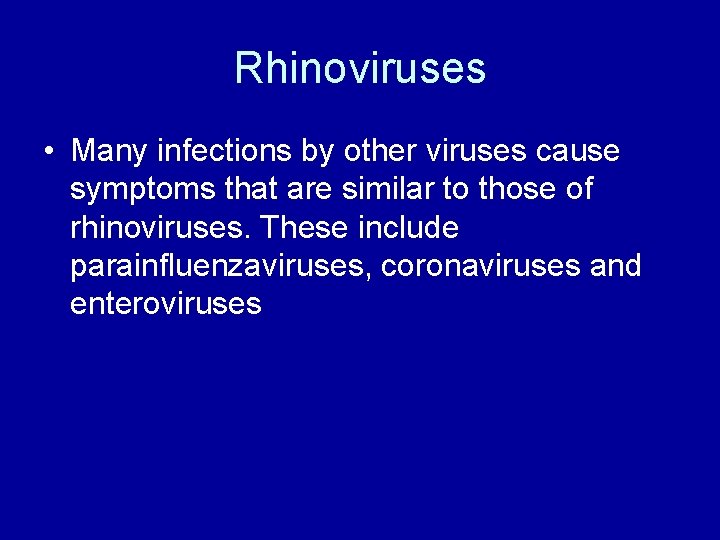 Rhinoviruses

• Many infections by other viruses cause symptoms that are similar to those of rhinoviruses. These include parainfluenzaviruses, coronaviruses and enteroviruses